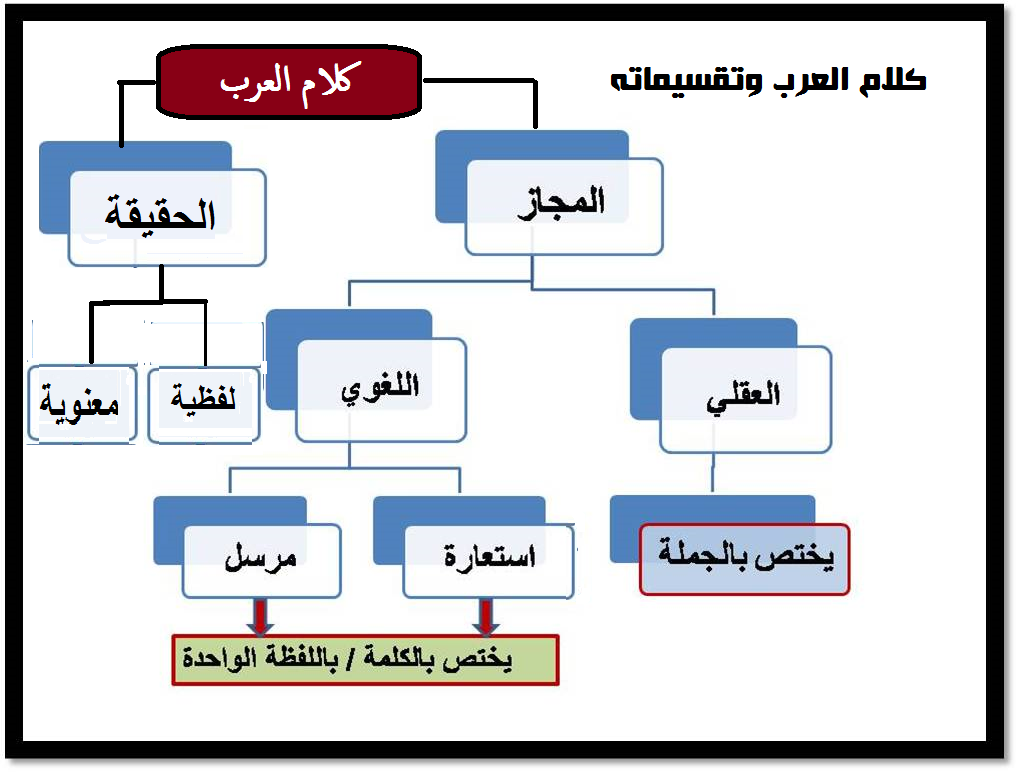 كلام العرب وتقسيماته

كلام العرب

المجاز

الحقيقة

العقلي

اللغوي

لفظية

معنوية

يختص بالجملة

استعارة

مرسل

يختص بالكلمة / باللفظة الواحدة